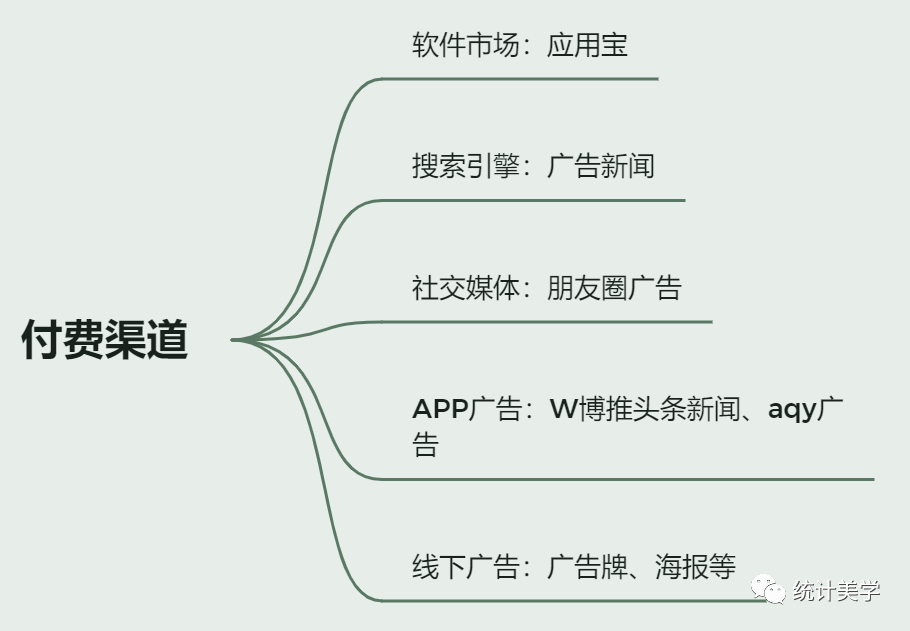 付费渠道

软件市场：应用宝

搜索引擎：广告新闻

社交媒体：朋友圈广告

APP广告：W博推头条新闻、aqy广告

线下广告：广告牌、海报等

统计美学